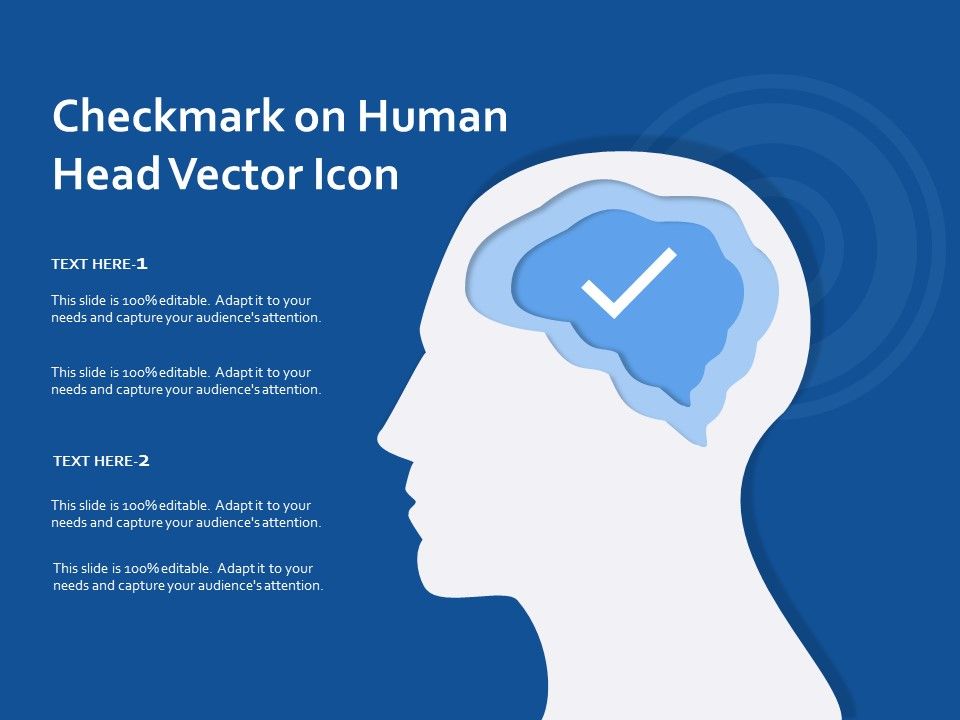 Checkmark on Human Head Vector Icon

TEXT HERE-1

This slide is 100% editable. Adapt it to your needs and capture your audience's attention.

This slide is 100% editable. Adapt it to your needs and capture your audience's attention.

TEXT HERE-2

This slide is 100% editable. Adapt it to your needs and capture your audience's attention.

This slide is 100% editable. Adapt it to your needs and capture your audience's attention.